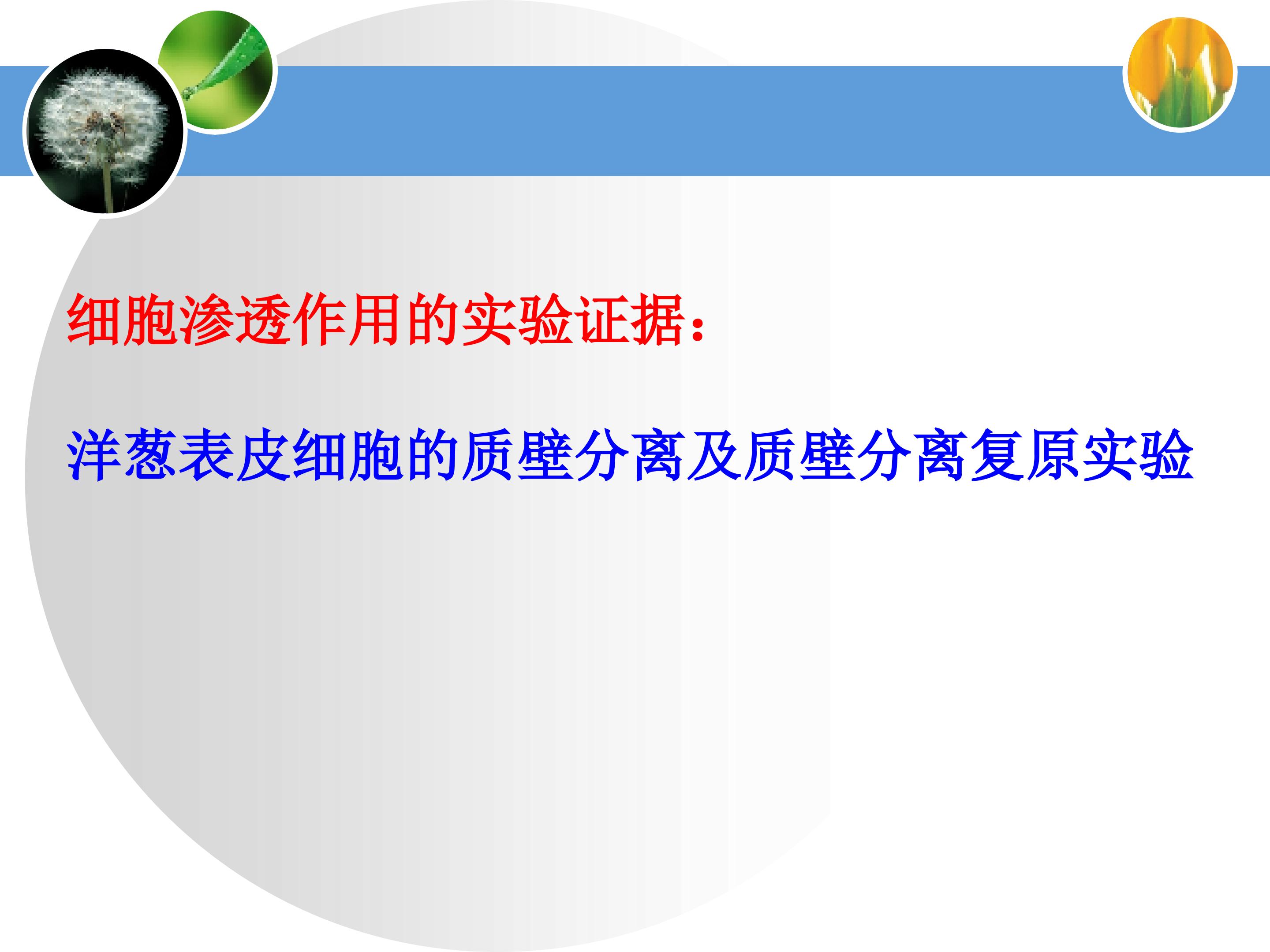 细胞渗透作用的实验证据：

洋葱表皮细胞的质壁分离及质壁分离复原实验